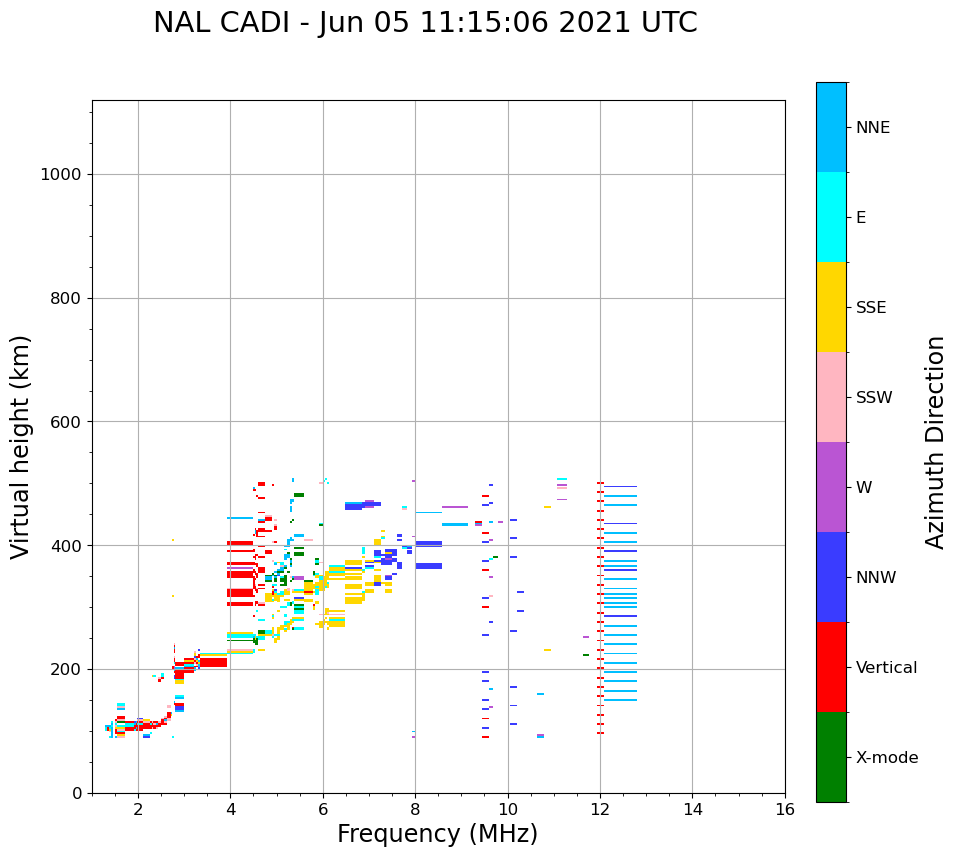 NAL CADI - Jun 05 11:15:06 2021 UTC

Virtual height (km)

1000
800
600
400
200
0

2
4
6
8
10
12
14
16

Frequency (MHz)

NNE
E
SSE
SSW
W
NNW
Vertical
X-mode

Azimuth Direction